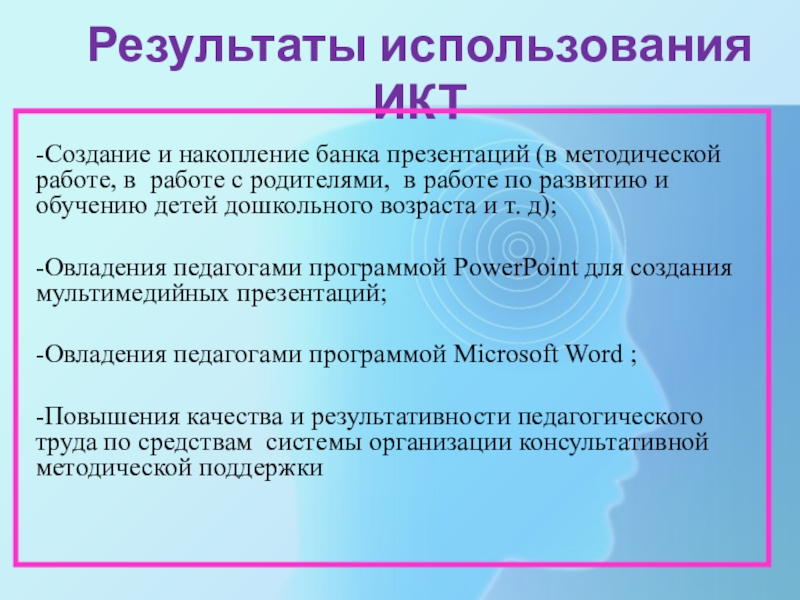 Результаты использования ИКТ

-Создание и накопление банка презентаций (в методической работе, в работе с родителями, в работе по развитию и обучению детей дошкольного возраста и т. д);

-Овладения педагогами программой PowerPoint для создания мультимедийных презентаций;

-Овладения педагогами программой Microsoft Word ;

-Повышения качества и результативности педагогического труда по средствам системы организации консультативной методической поддержки